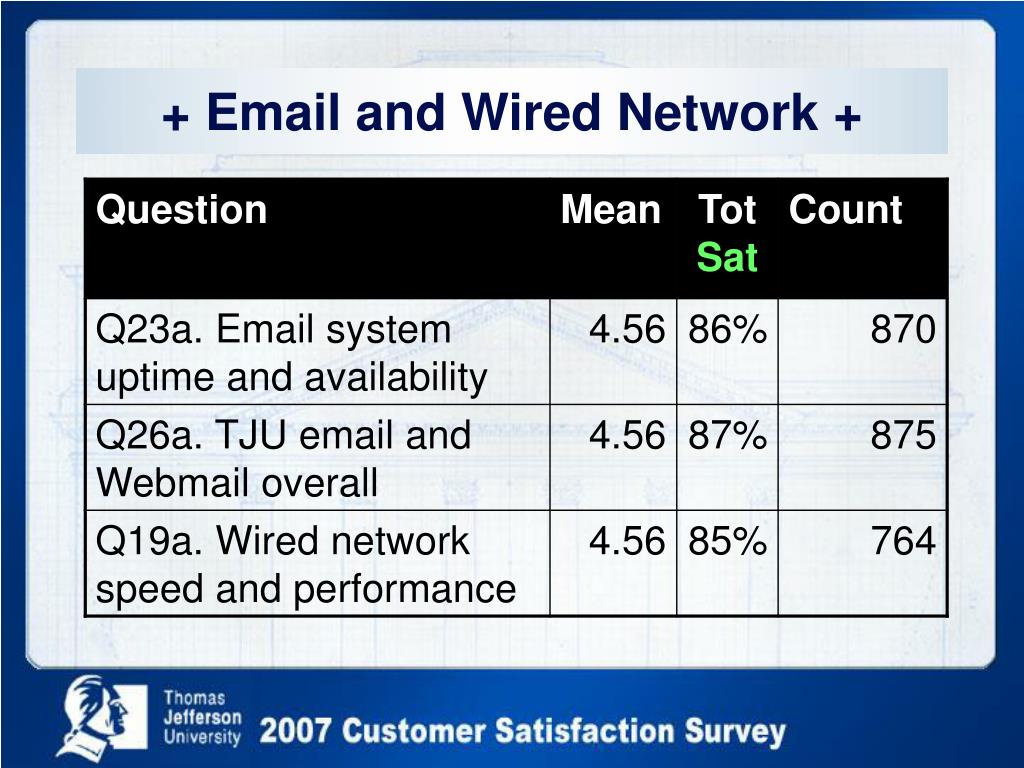 + Email and Wired Network +

| Question | Mean | Tot Sat | Count |
|---|---|---|---|
| Q23a. Email system uptime and availability | 4.56 | 86% | 870 |
| Q26a. TJU email and Webmail overall | 4.56 | 87% | 875 |
| Q19a. Wired network speed and performance | 4.56 | 85% | 764 |

Thomas Jefferson University

2007 Customer Satisfaction Survey